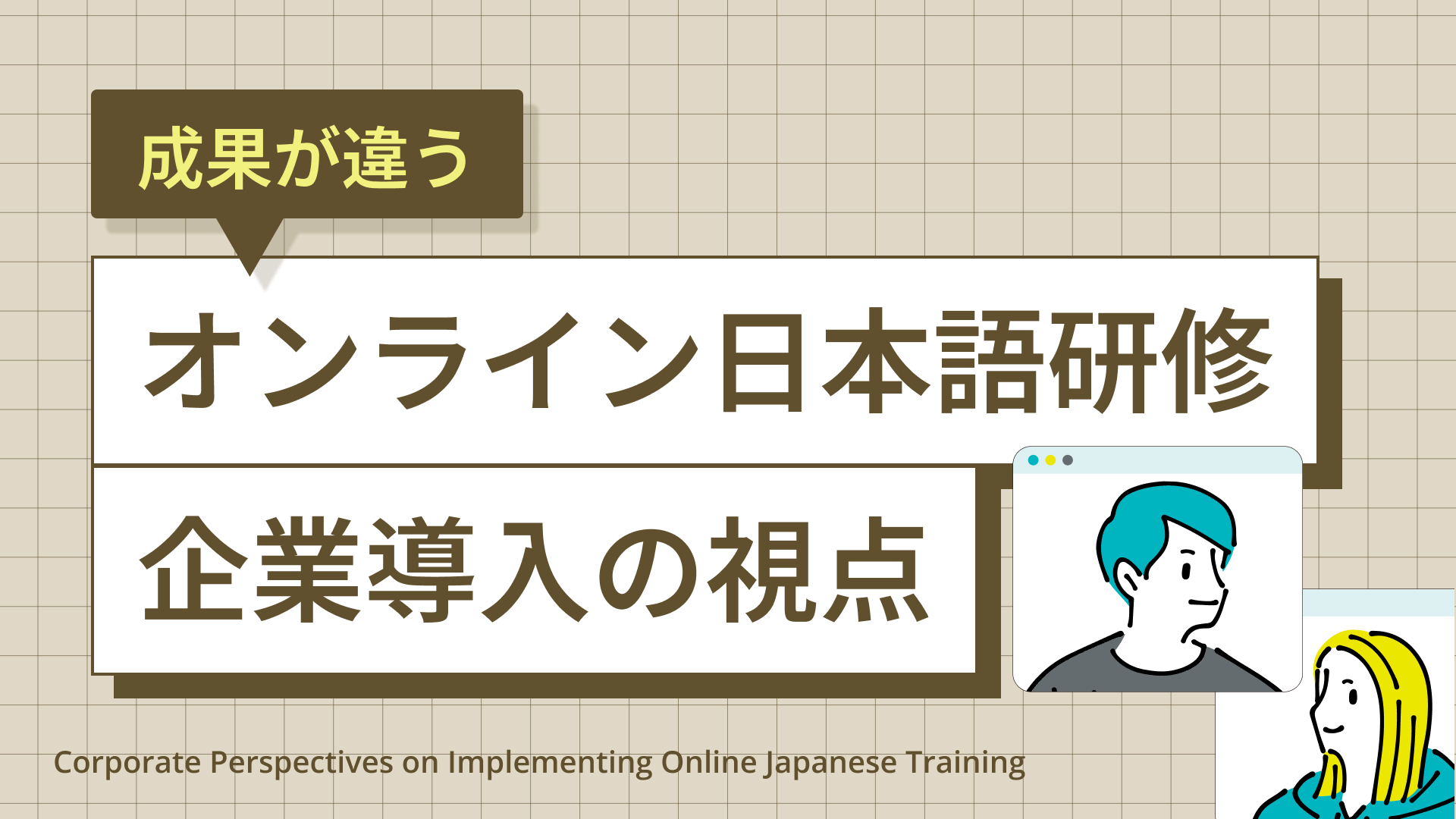 成果が違う

オンライン日本語研修

企業導入の視点

Corporate Perspectives on Implementing Online Japanese Training